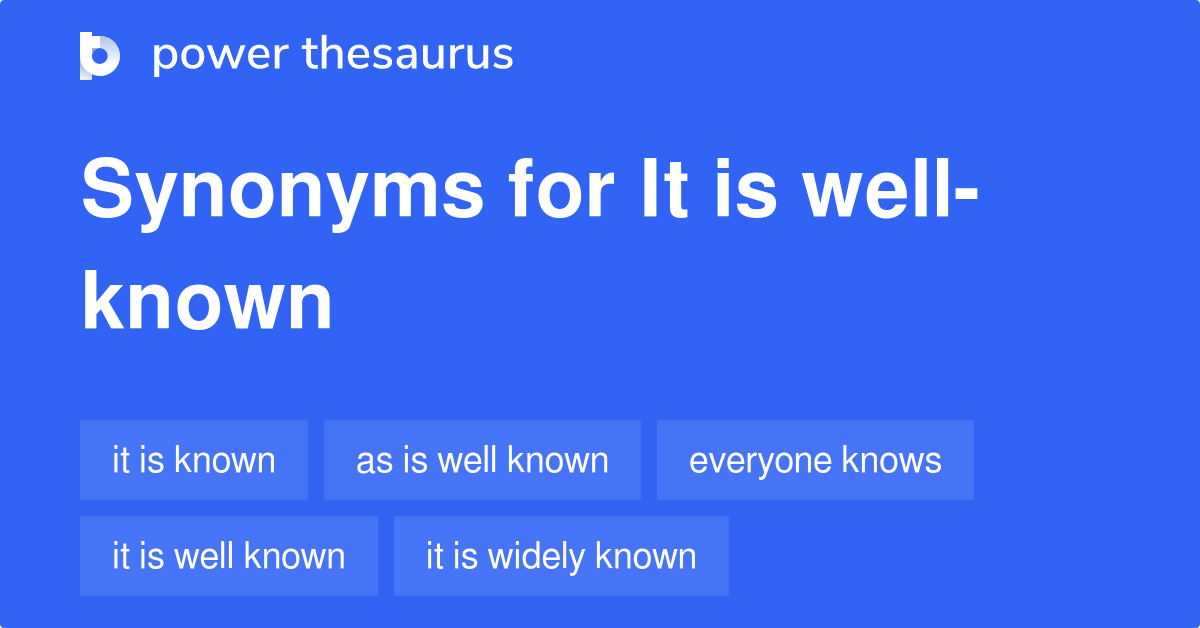 power thesaurus

Synonyms for It is well-known

it is known
as is well known
everyone knows
it is well known
it is widely known